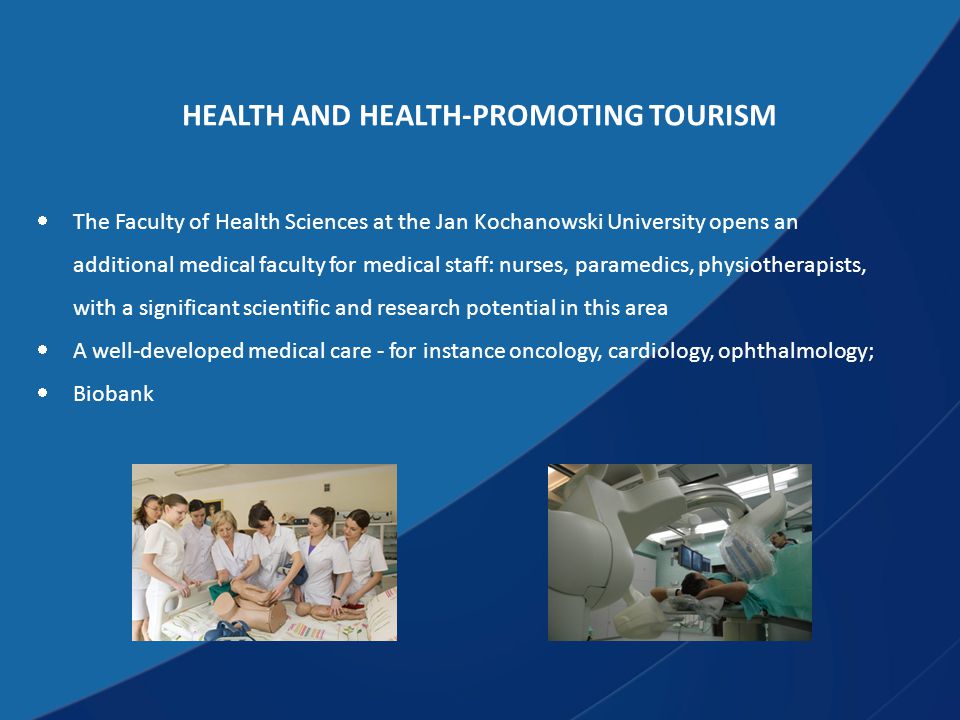 HEALTH AND HEALTH-PROMOTING TOURISM

- The Faculty of Health Sciences at the Jan Kochanowski University opens an additional medical faculty for medical staff: nurses, paramedics, physiotherapists, with a significant scientific and research potential in this area
- A well-developed medical care - for instance oncology, cardiology, ophthalmology;
- Biobank